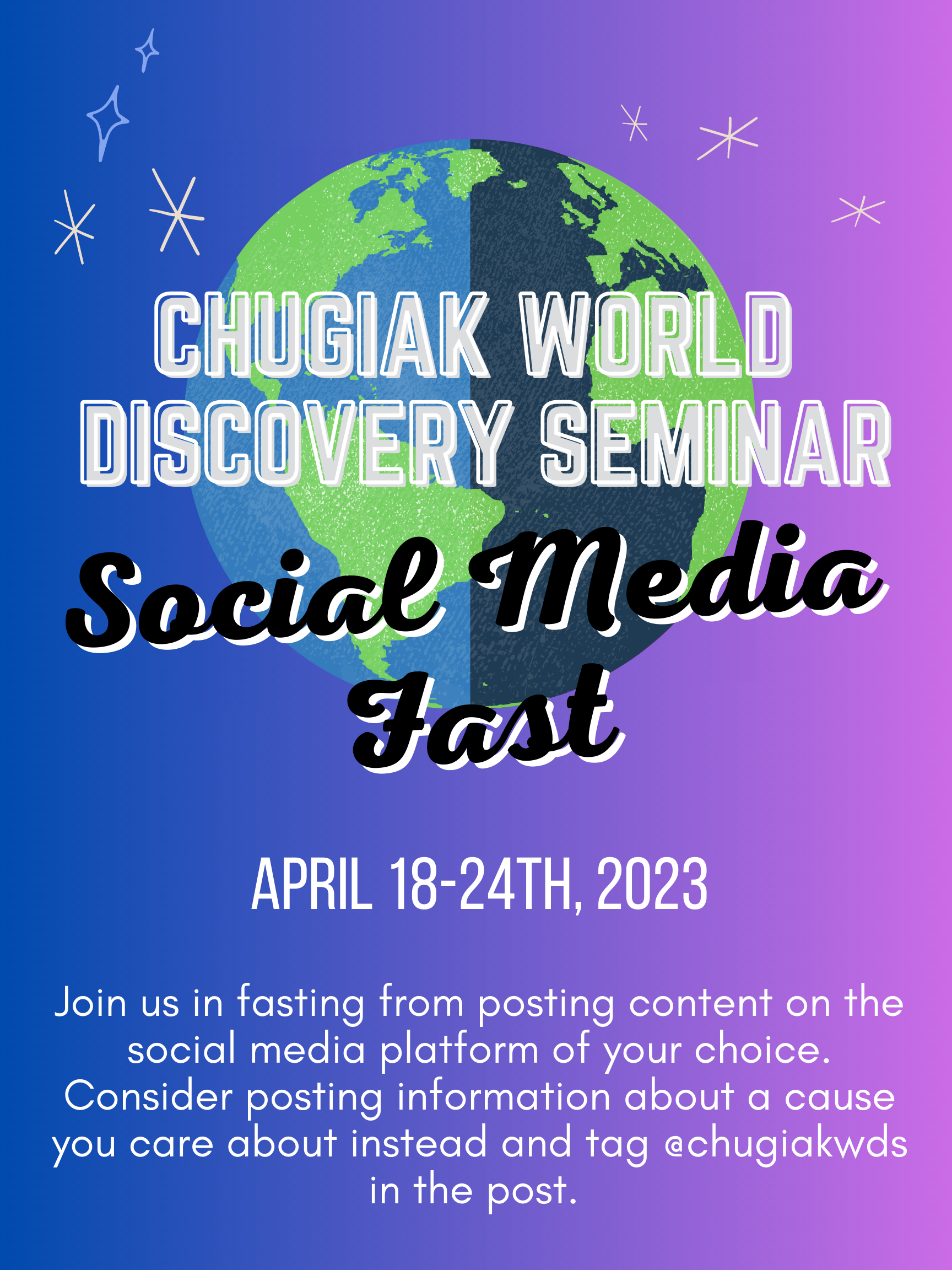 CHUGIAK WORLD DISCOVERY SEMINAR

Social Media Fast

APRIL 18-24TH, 2023

Join us in fasting from posting content on the social media platform of your choice. Consider posting information about a cause you care about instead and tag @chugiakwds in the post.